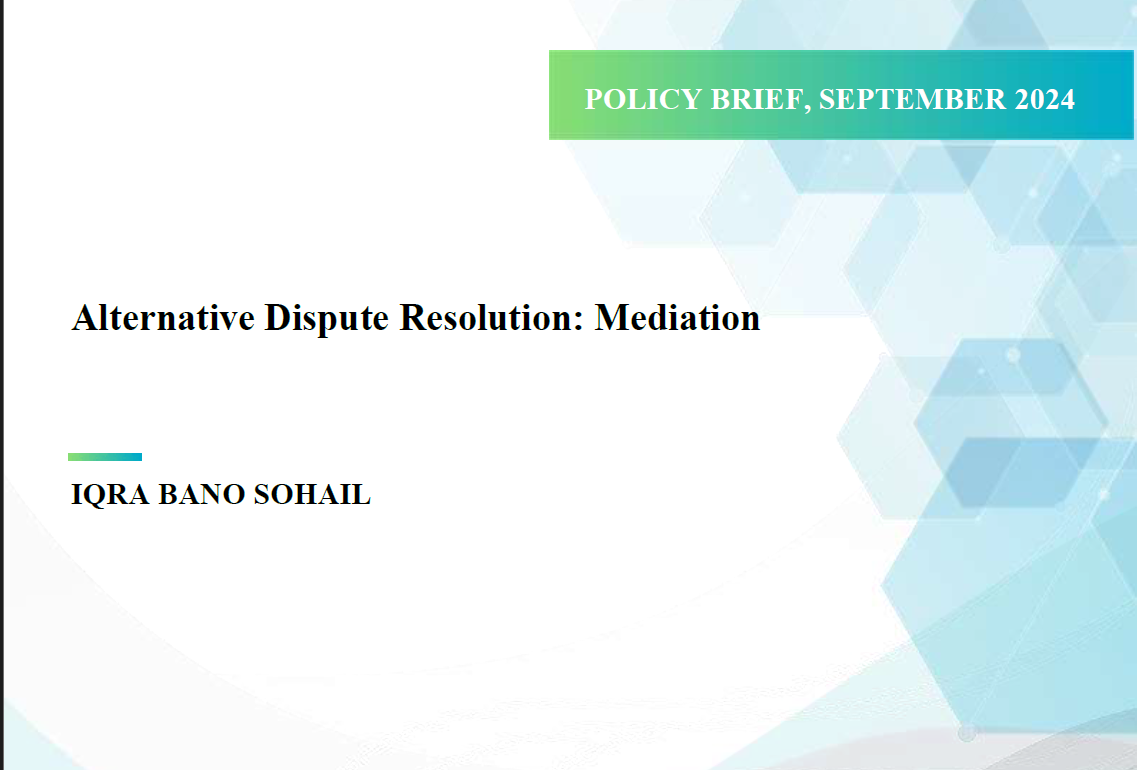 POLICY BRIEF, SEPTEMBER 2024

Alternative Dispute Resolution: Mediation

IQRA BANO SOHAIL